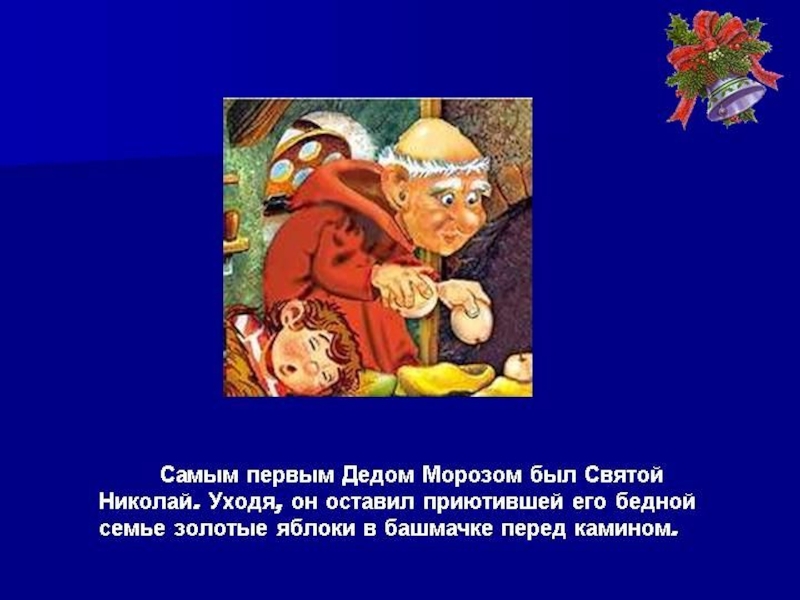 Самым первым Дедом Морозом был Святой Николай. Уходя, он оставил приютившей его бедной семье золотые яблоки в башмачке перед камином.